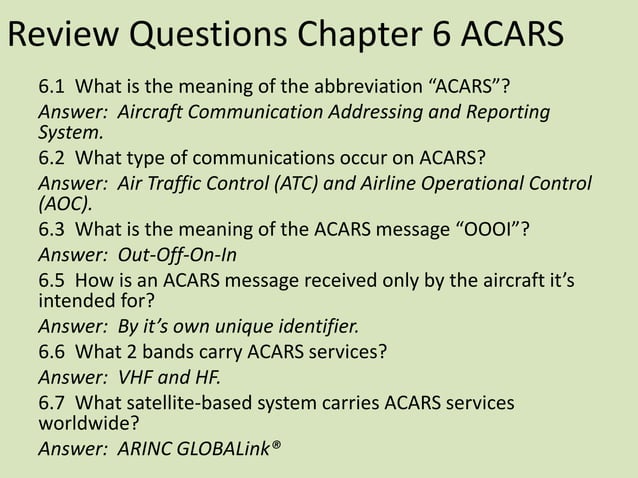 Review Questions Chapter 6 ACARS

6.1 What is the meaning of the abbreviation “ACARS”?

Answer: Aircraft Communication Addressing and Reporting System.

6.2 What type of communications occur on ACARS?

Answer: Air Traffic Control (ATC) and Airline Operational Control (AOC).

6.3 What is the meaning of the ACARS message “OOOI”?

Answer: Out-Off-On-In

6.5 How is an ACARS message received only by the aircraft it’s intended for?

Answer: By it’s own unique identifier.

6.6 What 2 bands carry ACARS services?

Answer: VHF and HF.

6.7 What satellite-based system carries ACARS services worldwide?

Answer: ARINC GLOBALink®